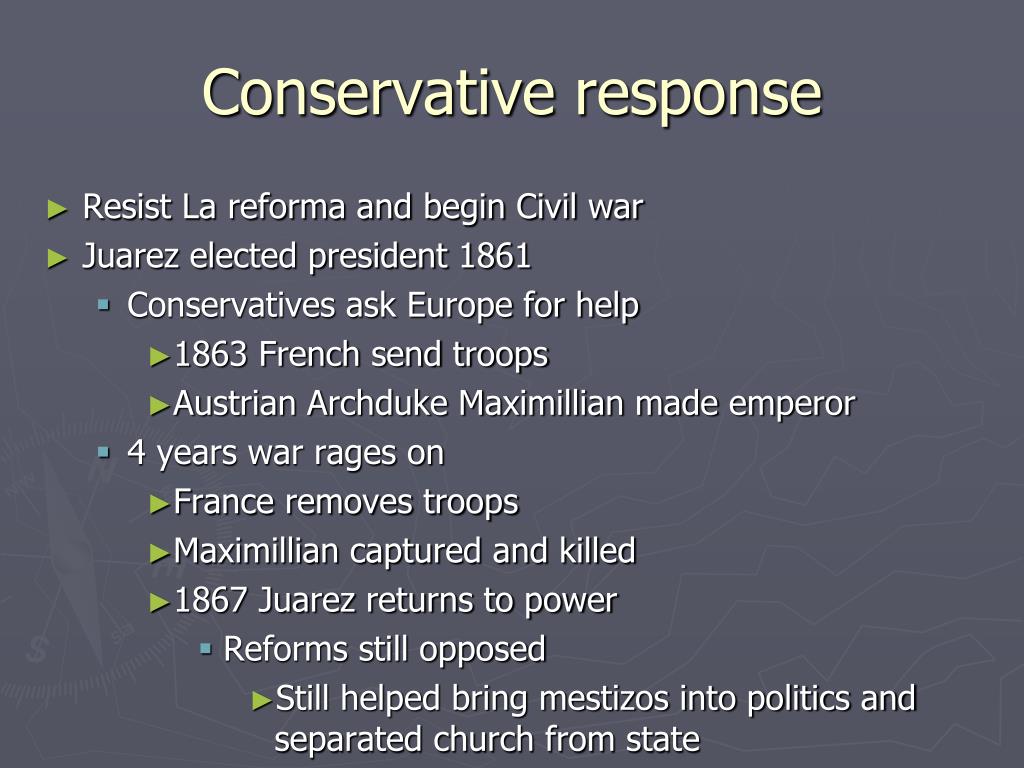 Conservative response

► Resist La reforma and begin Civil war
► Juarez elected president 1861
▪ Conservatives ask Europe for help
►1863 French send troops
►Austrian Archduke Maximillian made emperor
▪ 4 years war rages on
►France removes troops
►Maximillian captured and killed
►1867 Juarez returns to power
▪ Reforms still opposed
►Still helped bring mestizos into politics and separated church from state